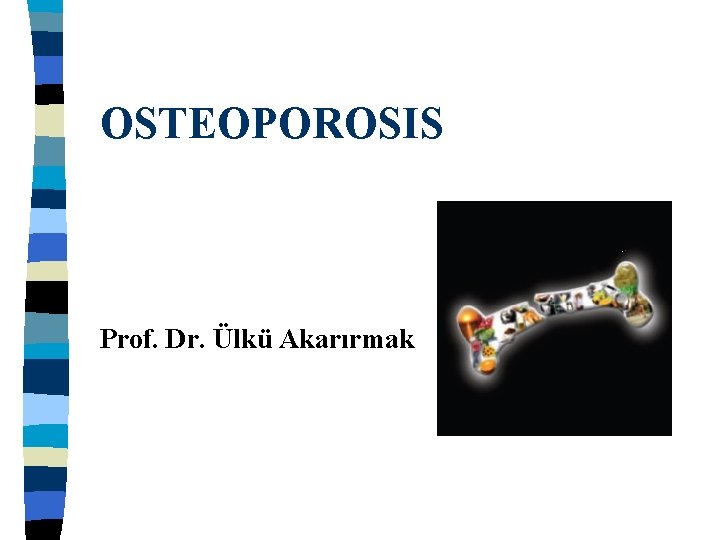 OSTEOPOROSIS

Prof. Dr. Ülkü Akarırmak